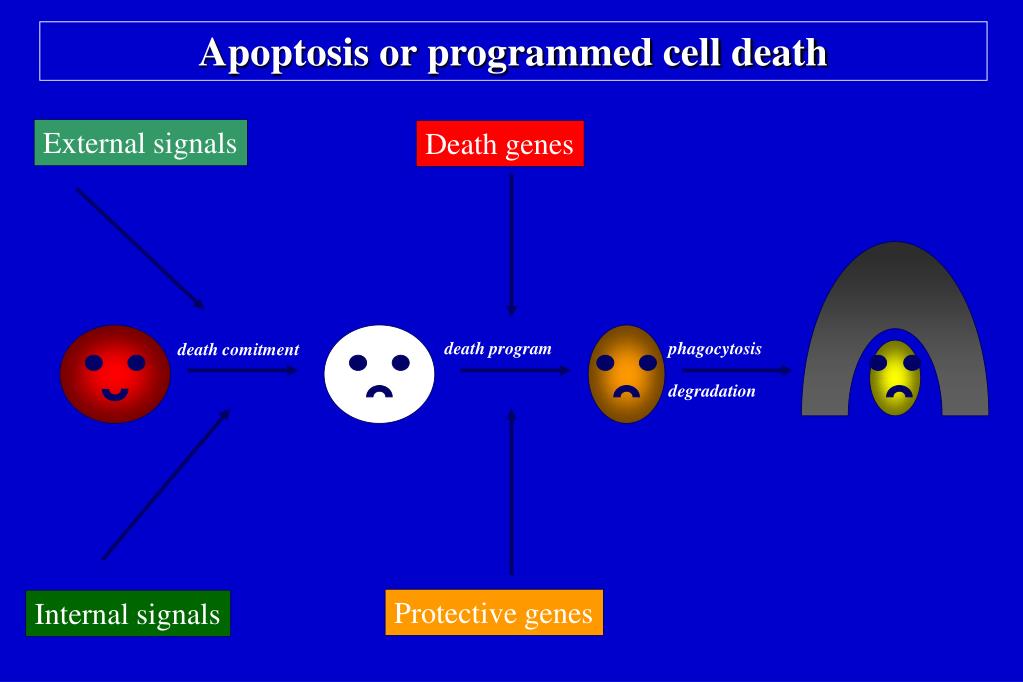 Apoptosis or programmed cell death

External signals

Death genes

death comitment

death program

phagocytosis

degradation

Internal signals

Protective genes